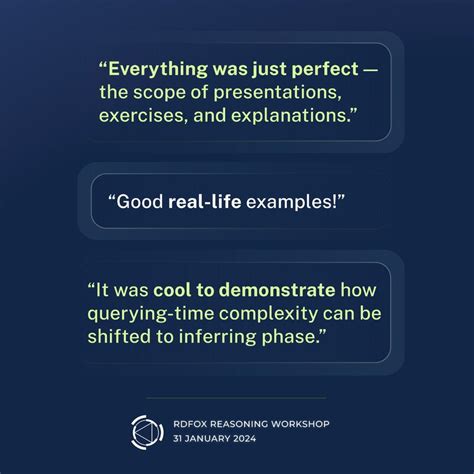 “Everything was just perfect — the scope of presentations, exercises, and explanations.”

“Good real-life examples!”

“It was cool to demonstrate how querying-time complexity can be shifted to inferring phase.”

RDFOX REASONING WORKSHOP
31 JANUARY 2024